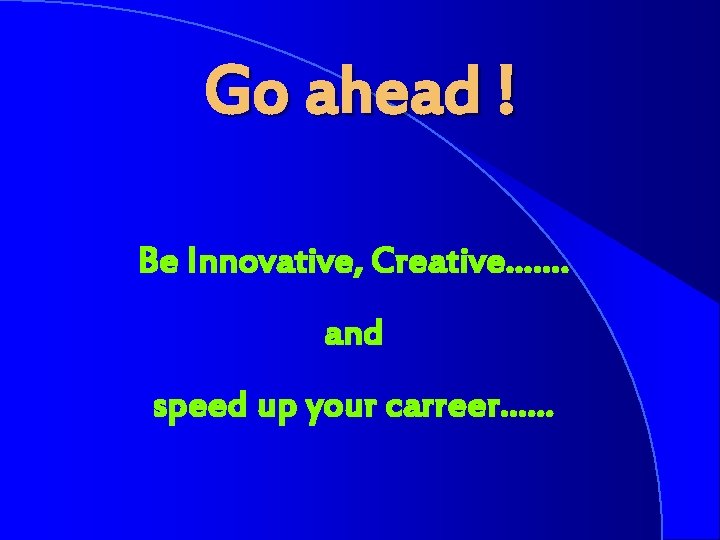 Go ahead !

Be Innovative, Creative…….

and

speed up your carreer……